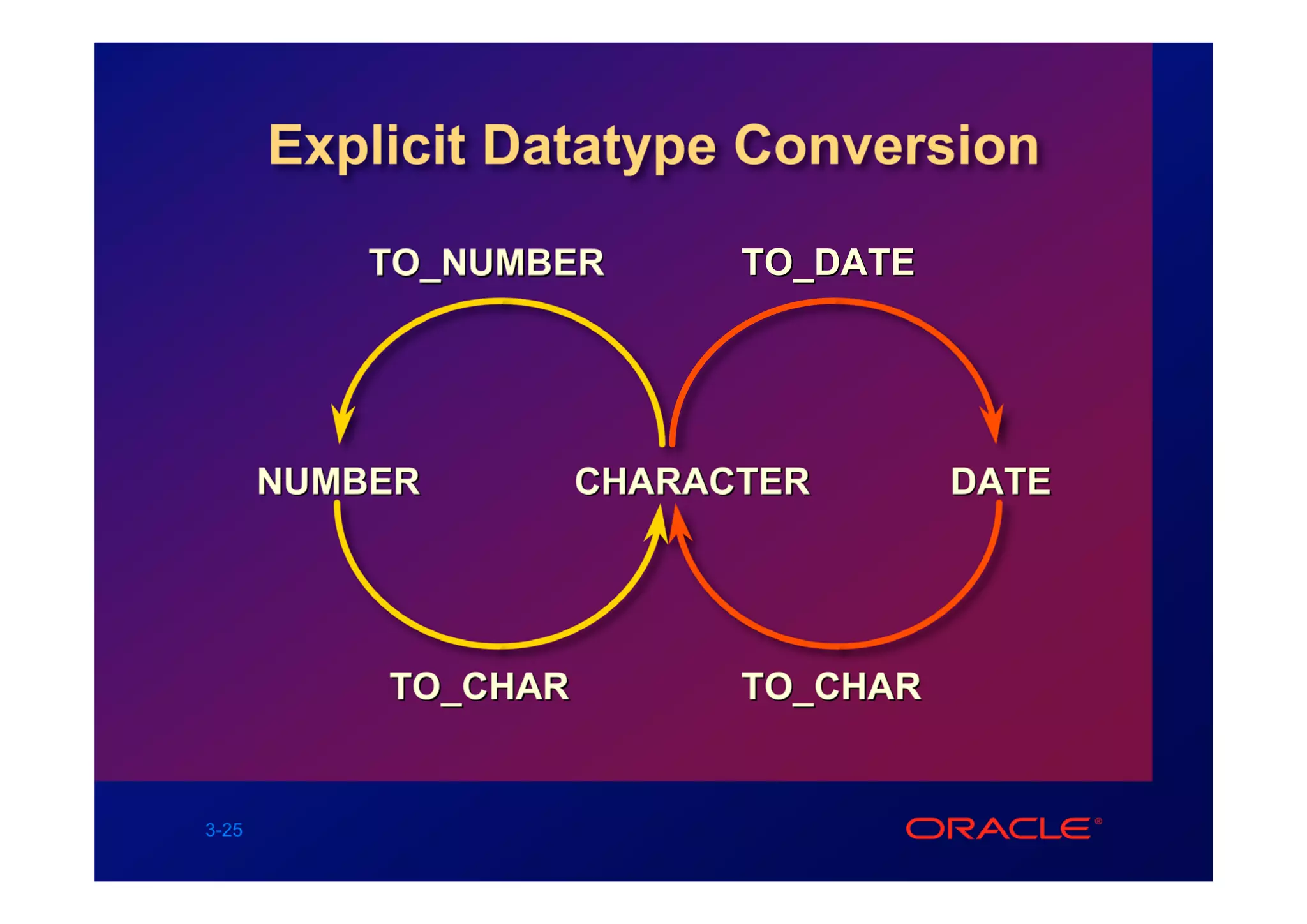 Explicit Datatype Conversion

TO_NUMBER

TO_DATE

NUMBER

CHARACTER

DATE

TO_CHAR

TO_CHAR

3-25

ORACLE®